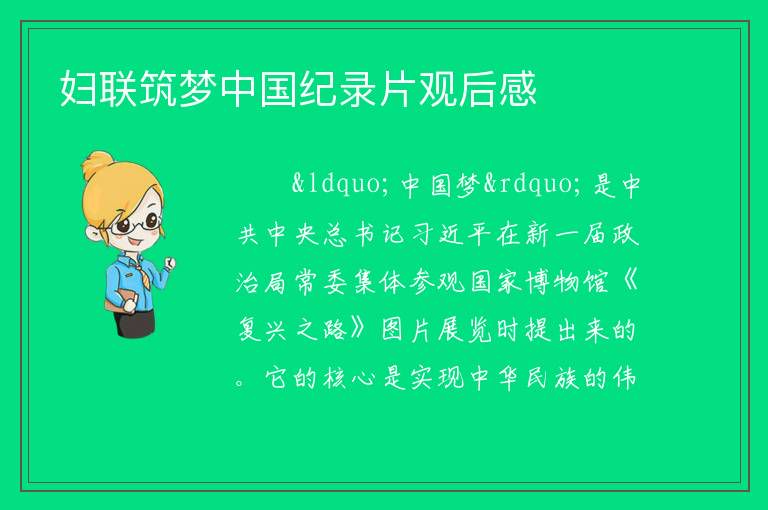 妇联筑梦中国纪录片观后感

&ldquo;中国梦&rdquo;是中共中央总书记习近平在新一届政治局常委集体参观国家博物馆《复兴之路》图片展览时提出来的。它的核心是实现中华民族的伟